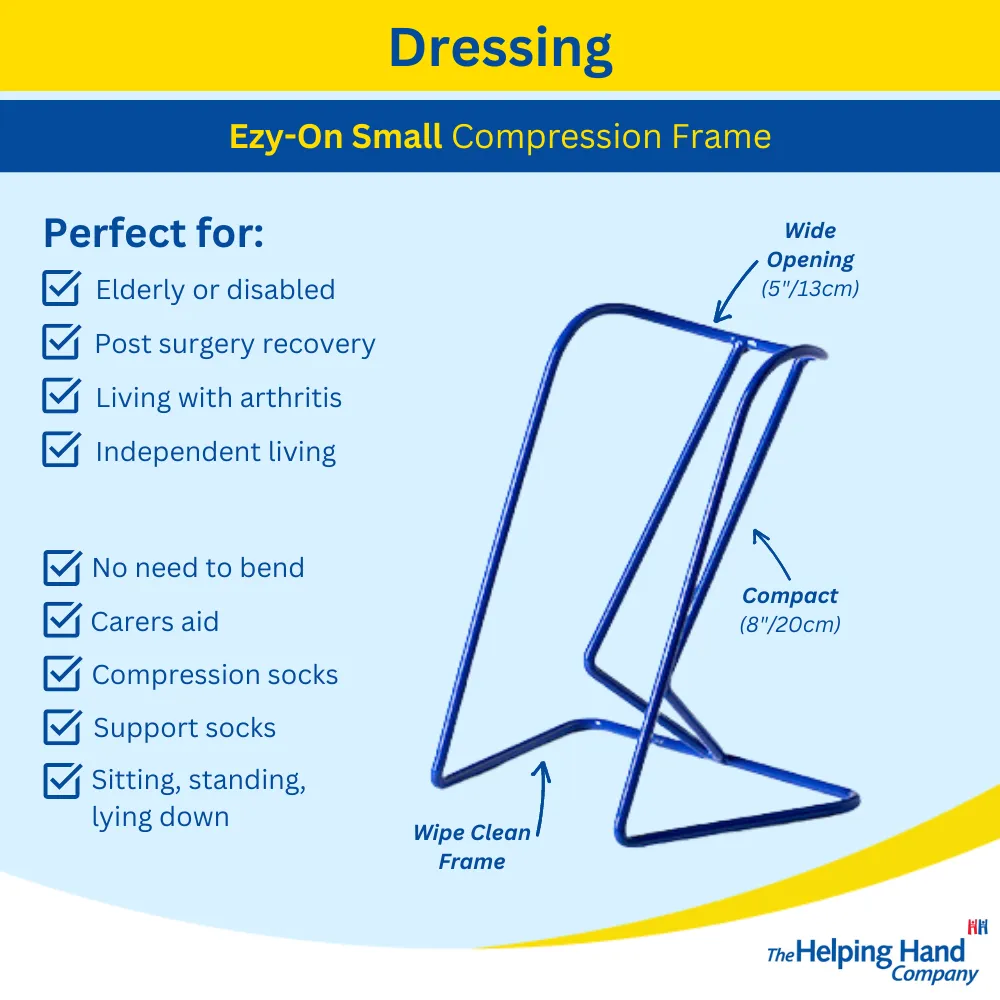 Dressing

Ezy-On Small Compression Frame

Perfect for:

Elderly or disabled

Post surgery recovery

Living with arthritis

Independent living

No need to bend

Carers aid

Compression socks

Support socks

Sitting, standing, lying down

Wide Opening (5"/13cm)

Compact (8"/20cm)

Wipe Clean Frame

The Helping Hand Company